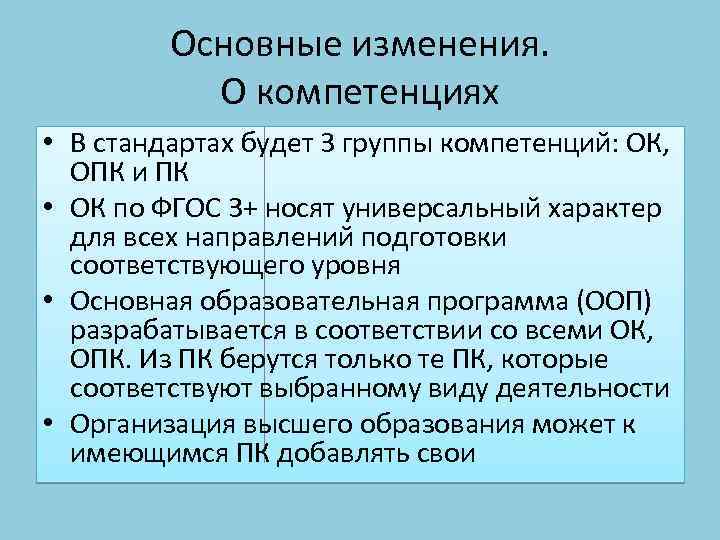 Основные изменения.
О компетенциях

• В стандартах будет 3 группы компетенций: ОК, ОПК и ПК
• ОК по ФГОС 3+ носят универсальный характер для всех направлений подготовки соответствующего уровня
• Основная образовательная программа (ООП) разрабатывается в соответствии со всеми ОК, ОПК. Из ПК берутся только те ПК, которые соответствуют выбранному виду деятельности
• Организация высшего образования может к имеющимся ПК добавлять свои